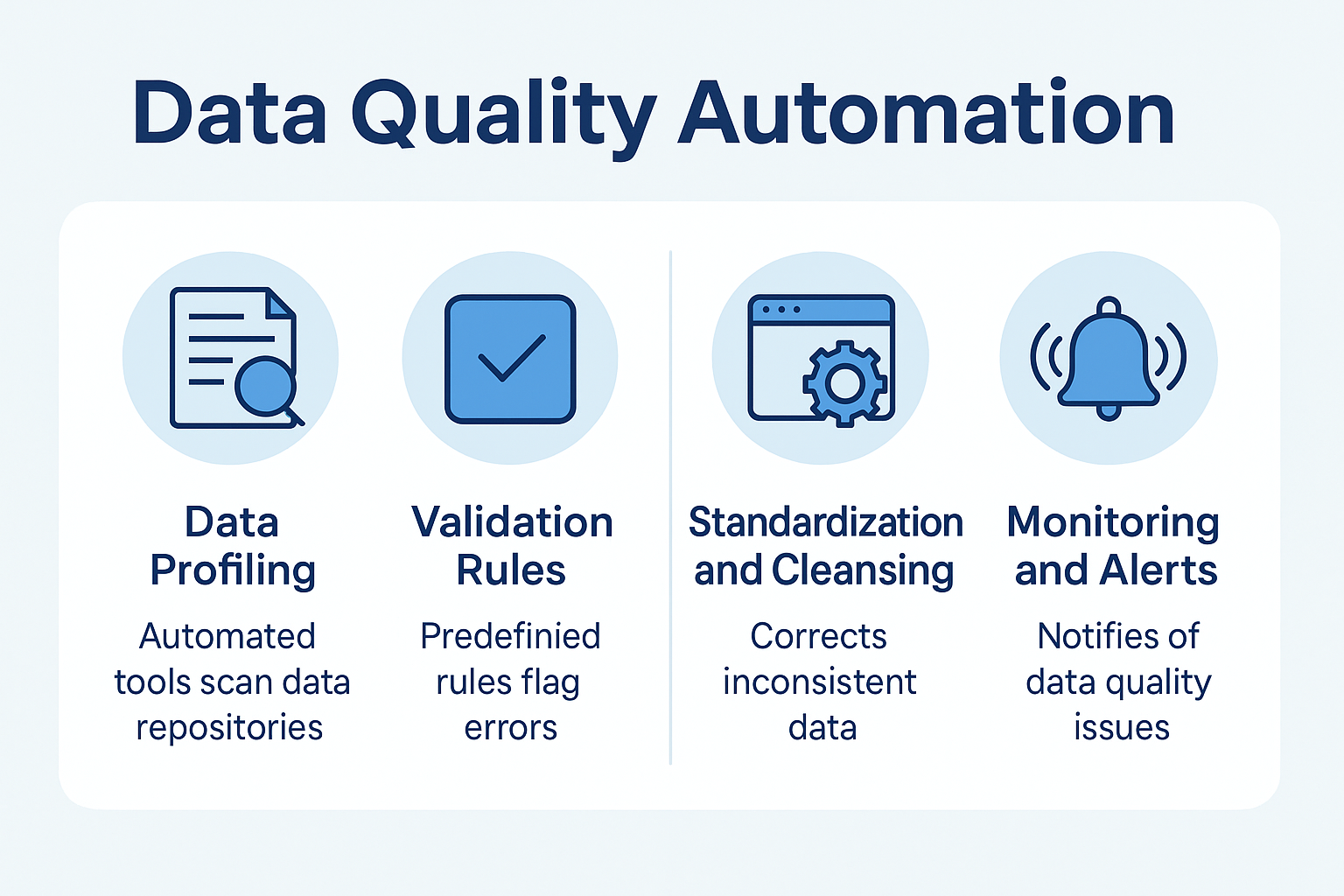 Data Quality Automation

Data Profiling

Automated tools scan data repositories

Validation Rules

Predefinied rules flag errors

Standardization and Cleansing

Corrects inconsistent data

Monitoring and Alerts

Notifies of data quality issues